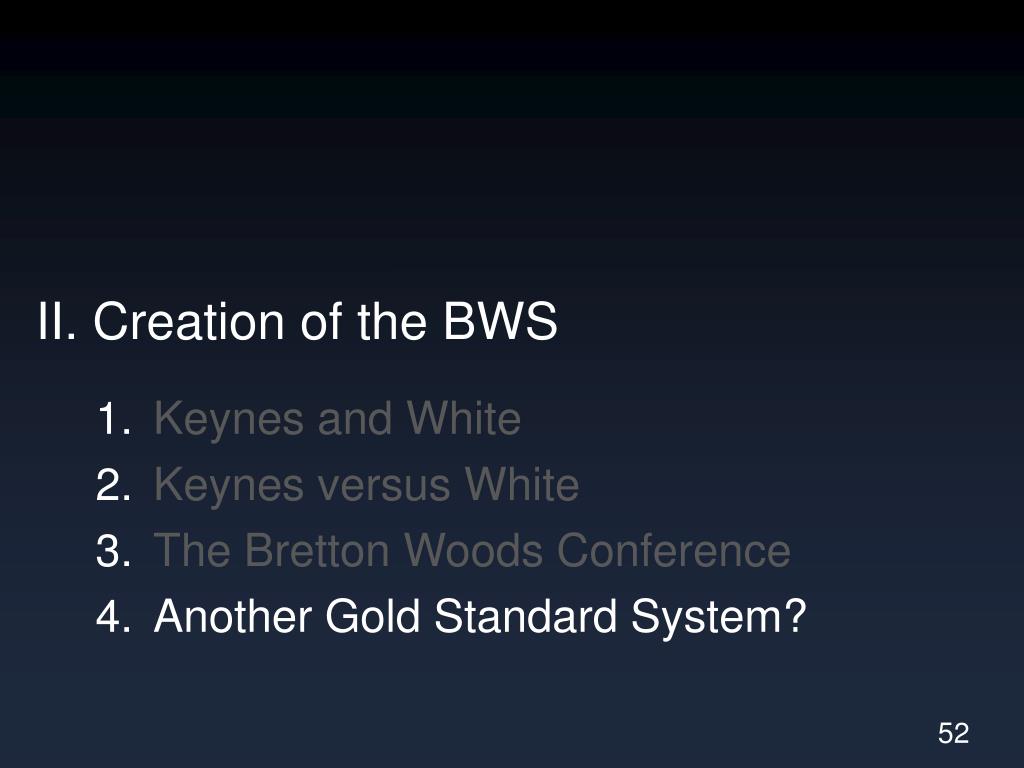 II. Creation of the BWS

1. Keynes and White
2. Keynes versus White
3. The Bretton Woods Conference
4. Another Gold Standard System?

52